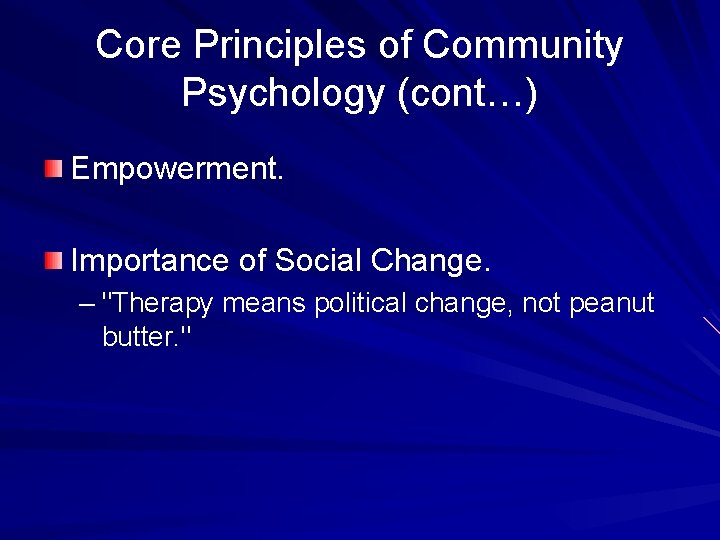 Core Principles of Community Psychology (cont…)

Empowerment.

Importance of Social Change.

– "Therapy means political change, not peanut butter."